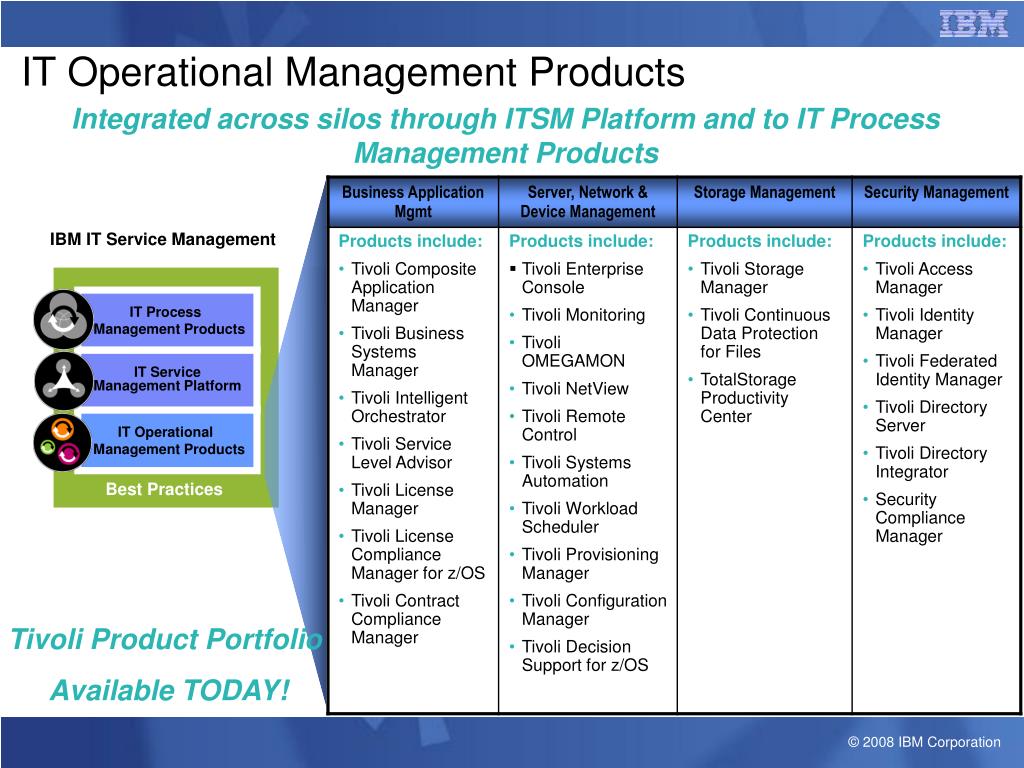 IBM

IT Operational Management Products

Integrated across silos through ITSM Platform and to IT Process Management Products

IBM IT Service Management

IT Process Management Products

IT Service Management Platform

IT Operational Management Products

Best Practices

Tivoli Product Portfolio

Available TODAY!

| Business Application Mgmt | Server, Network & Device Management | Storage Management | Security Management |
|---|---|---|---|
| Products include: • Tivoli Composite Application Manager • Tivoli Business Systems Manager • Tivoli Intelligent Orchestrator • Tivoli Service Level Advisor • Tivoli License Manager • Tivoli License Compliance Manager for z/OS • Tivoli Contract Compliance Manager | Products include: ▪ Tivoli Enterprise Console • Tivoli Monitoring • Tivoli OMEGAMON • Tivoli NetView • Tivoli Remote Control • Tivoli Systems Automation • Tivoli Workload Scheduler • Tivoli Provisioning Manager • Tivoli Configuration Manager • Tivoli Decision Support for z/OS | Products include: • Tivoli Storage Manager • Tivoli Continuous Data Protection for Files • TotalStorage Productivity Center | Products include: • Tivoli Access Manager • Tivoli Identity Manager • Tivoli Federated Identity Manager • Tivoli Directory Server • Tivoli Directory Integrator • Security Compliance Manager |

© 2008 IBM Corporation